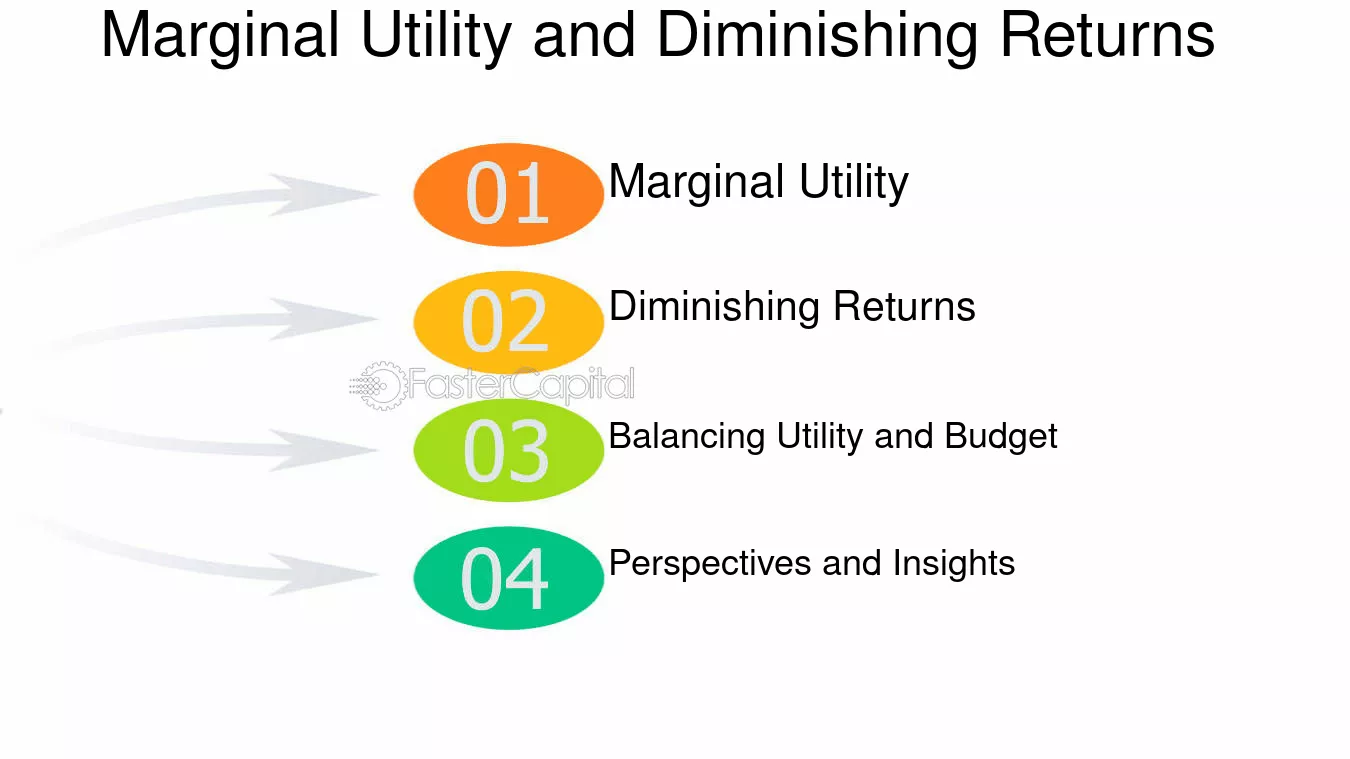 Marginal Utility and Diminishing Returns

01 Marginal Utility

02 Diminishing Returns

03 Balancing Utility and Budget

04 Perspectives and Insights

FasterCapital